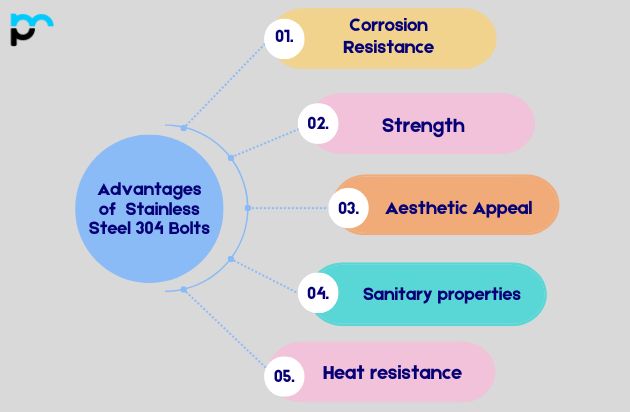 Advantages of Stainless Steel 304 Bolts

01. Corrosion Resistance

02. Strength

03. Aesthetic Appeal

04. Sanitary properties

05. Heat resistance